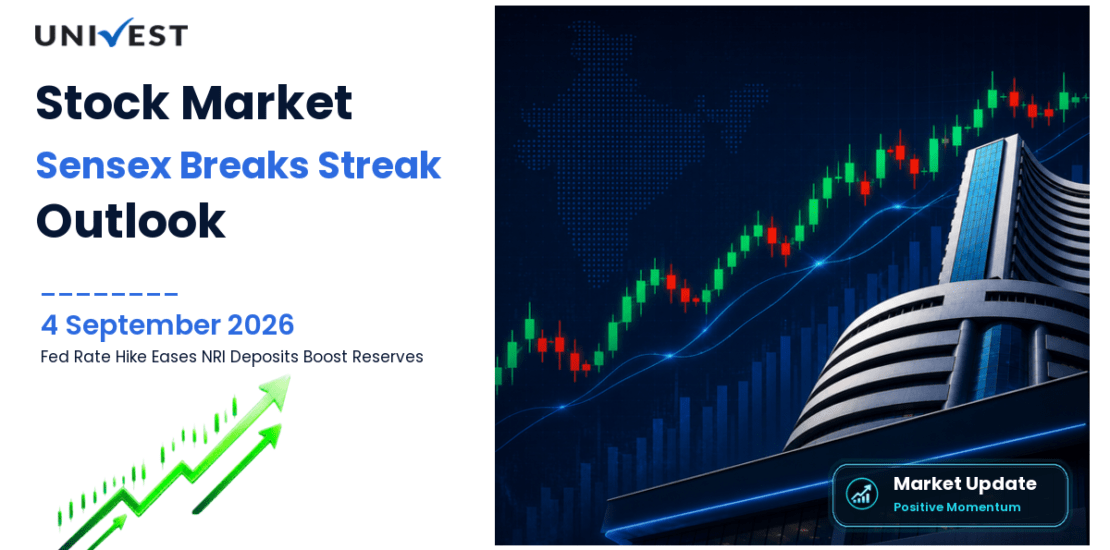 UNIVEST

Stock Market
Sensex Breaks Streak
Outlook

4 September 2026
Fed Rate Hike Eases NRI Deposits Boost Reserves

Market Update
Positive Momentum